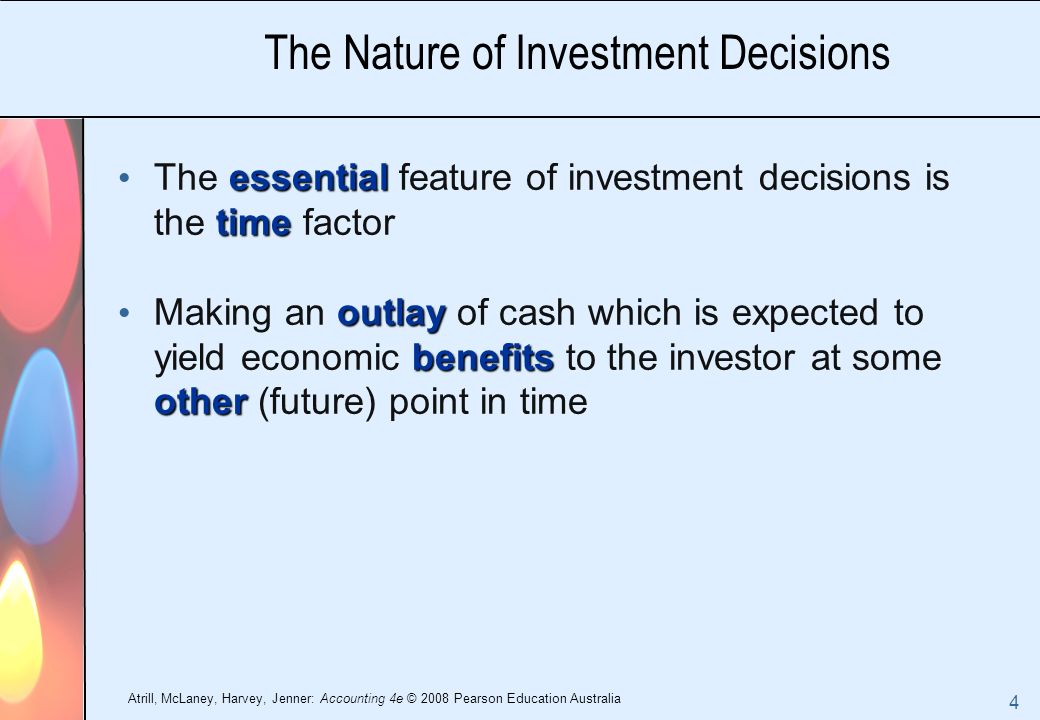 The Nature of Investment Decisions

• The essential feature of investment decisions is the time factor

• Making an outlay of cash which is expected to yield economic benefits to the investor at some other (future) point in time

Atrill, McLaney, Harvey, Jenner: Accounting 4e © 2008 Pearson Education Australia

4